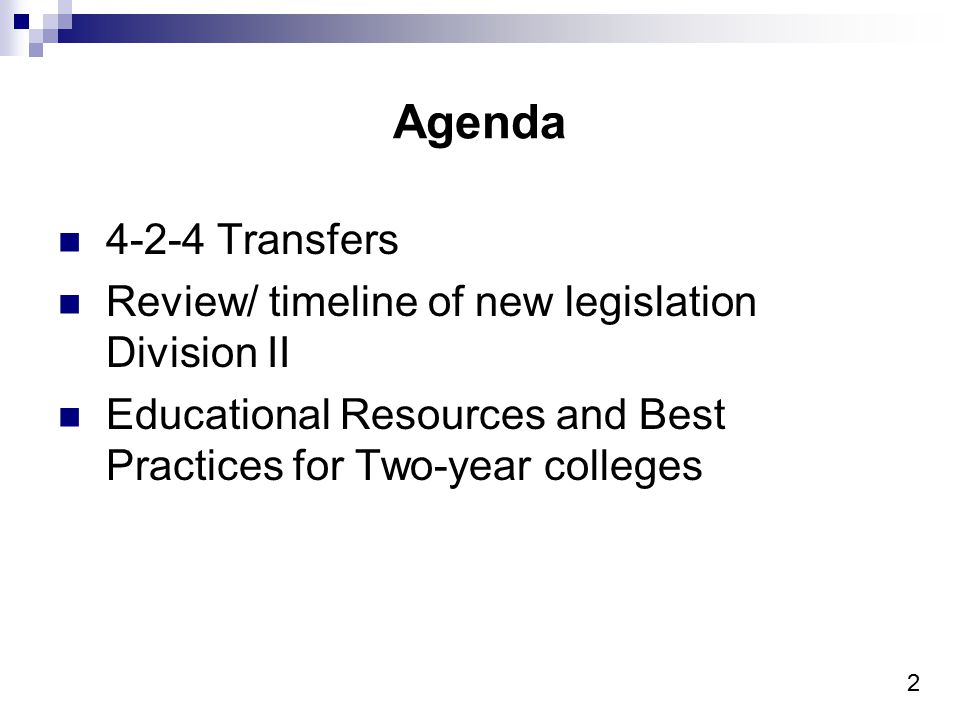 Agenda

- 4-2-4 Transfers
- Review/ timeline of new legislation Division II
- Educational Resources and Best Practices for Two-year colleges

2